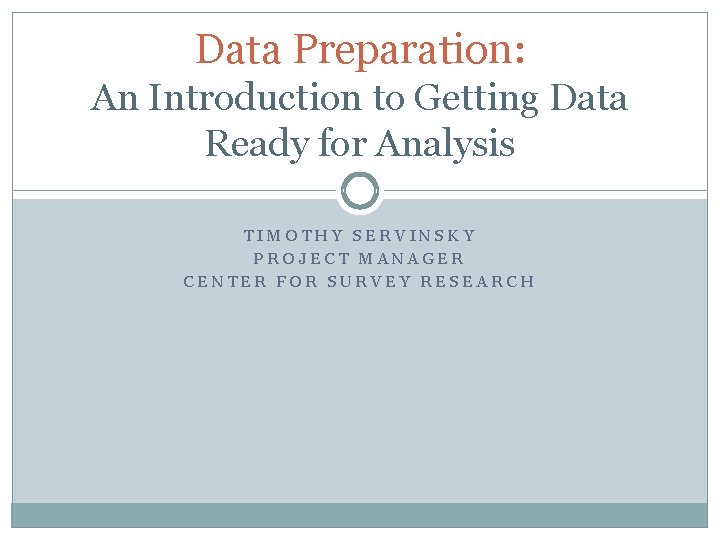 Data Preparation:
An Introduction to Getting Data Ready for Analysis

TIMOTHY SERVINSKY
PROJECT MANAGER
CENTER FOR SURVEY RESEARCH